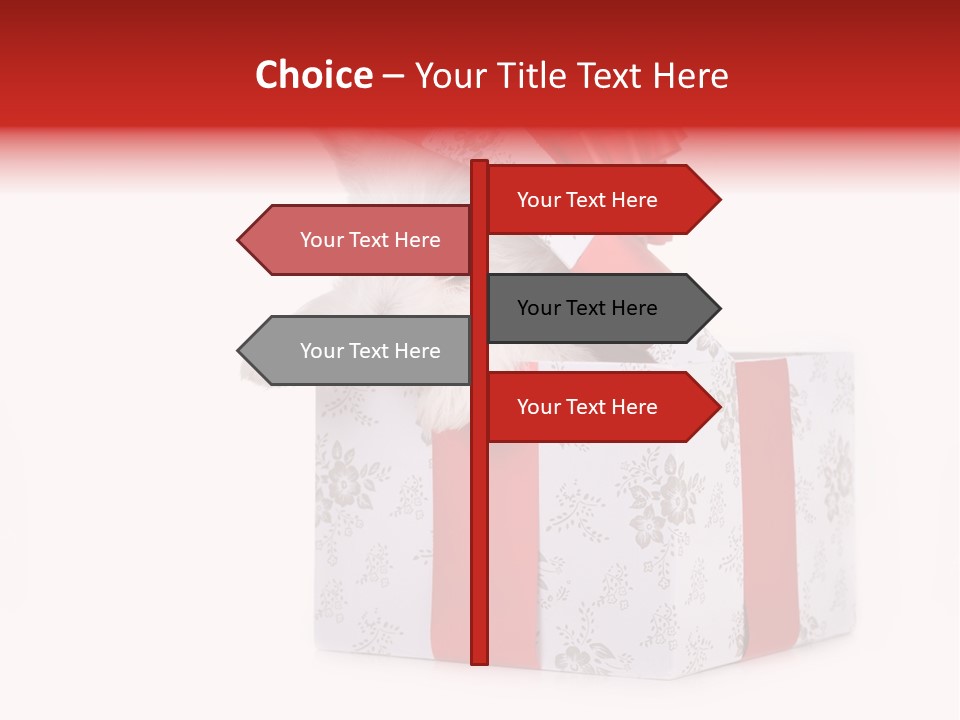 Choice – Your Title Text Here

Your Text Here

Your Text Here

Your Text Here

Your Text Here

Your Text Here